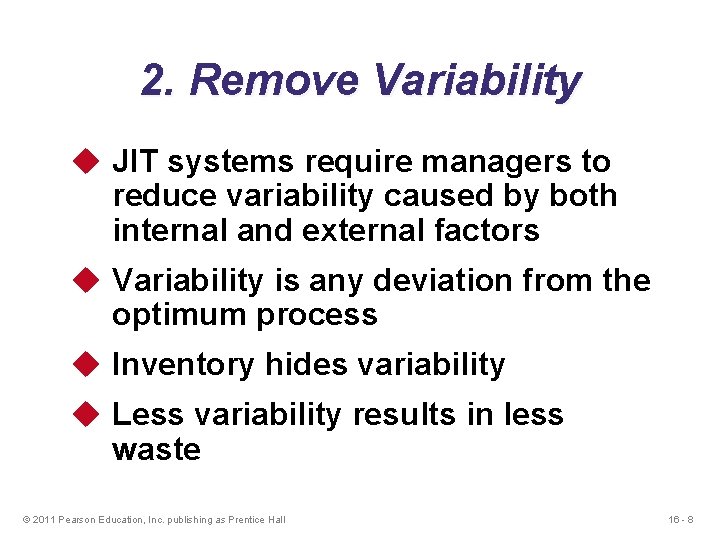 2. Remove Variability

◆ JIT systems require managers to reduce variability caused by both internal and external factors

◆ Variability is any deviation from the optimum process

◆ Inventory hides variability

◆ Less variability results in less waste

© 2011 Pearson Education, Inc. publishing as Prentice Hall

16 - 8